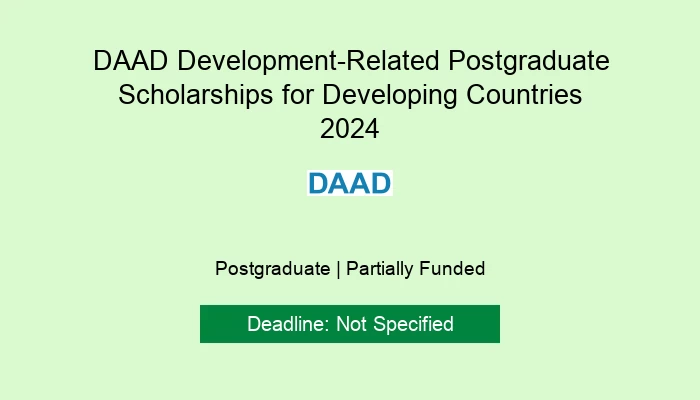 DAAD Development-Related Postgraduate Scholarships for Developing Countries 2024

DAAD

Postgraduate | Partially Funded

Deadline: Not Specified